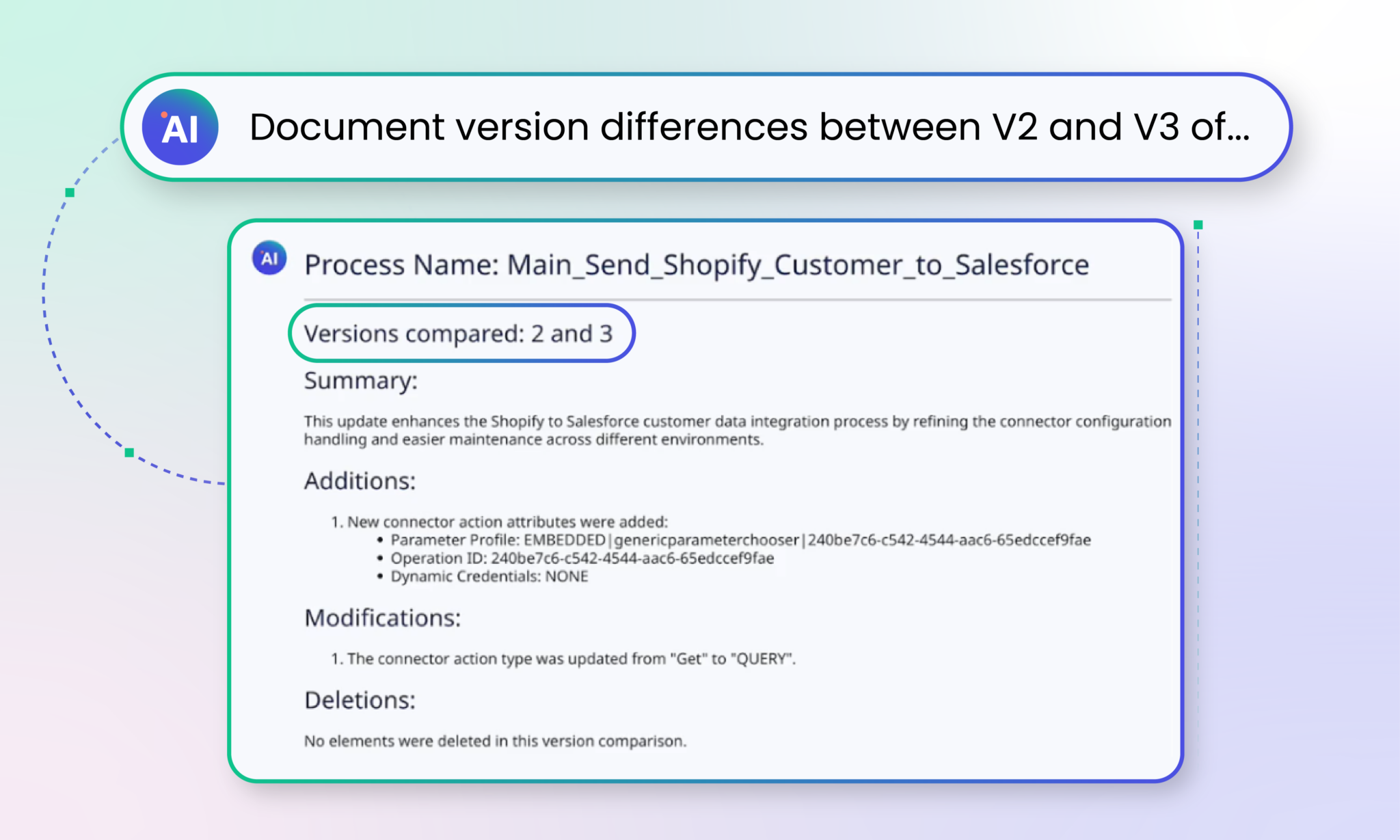 AI

Document version differences between V2 and V3 of...

AI

Process Name: Main_Send_Shopify_Customer_to_Salesforce

Versions compared: 2 and 3

Summary:

This update enhances the Shopify to Salesforce customer data integration process by refining the connector configuration handling and easier maintenance across different environments.

Additions:

1. New connector action attributes were added:
• Parameter Profile: EMBEDDED|genericparameterchooser|240be7c6-c542-4544-aac6-65edccef9fae
• Operation ID: 240be7c6-c542-4544-aac6-65edccef9fae
• Dynamic Credentials: NONE

Modifications:

1. The connector action type was updated from "Get" to "QUERY".

Deletions:

No elements were deleted in this version comparison.